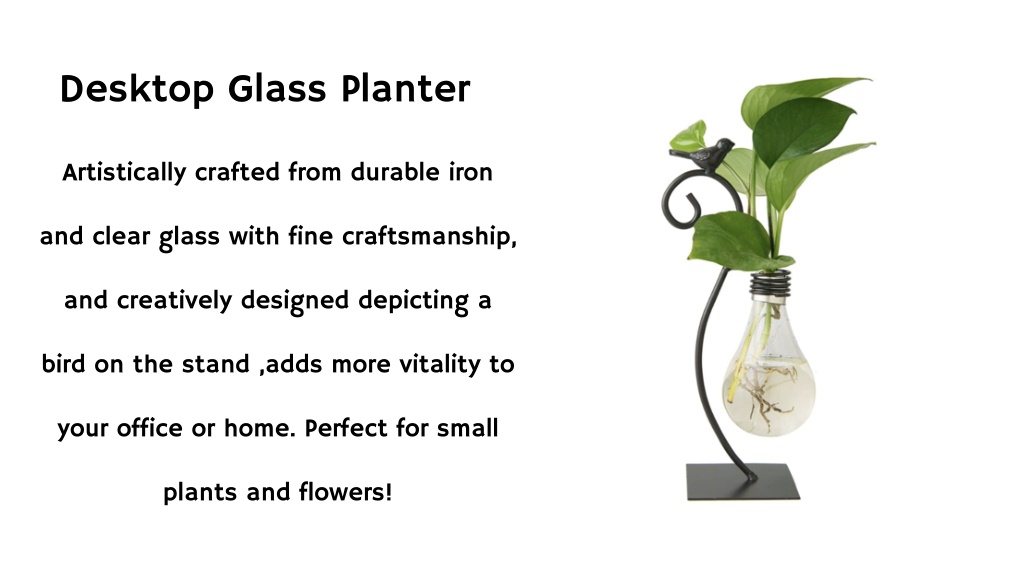 Desktop Glass Planter

Artistically crafted from durable iron and clear glass with fine craftsmanship, and creatively designed depicting a bird on the stand ,adds more vitality to your office or home. Perfect for small plants and flowers!